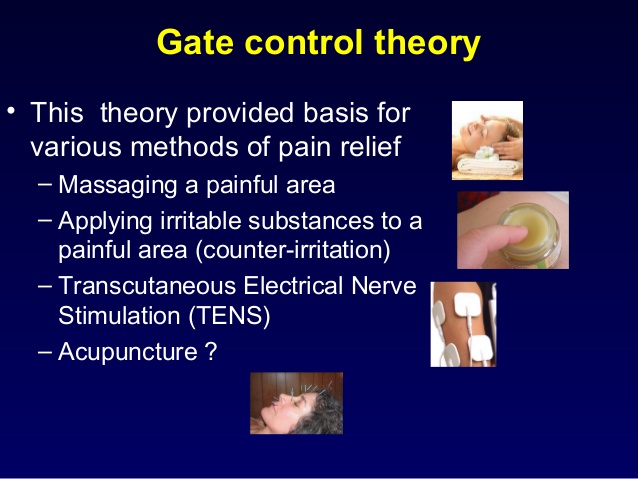 Gate control theory

• This theory provided basis for various methods of pain relief

– Massaging a painful area

– Applying irritable substances to a painful area (counter-irritation)

– Transcutaneous Electrical Nerve Stimulation (TENS)

– Acupuncture ?